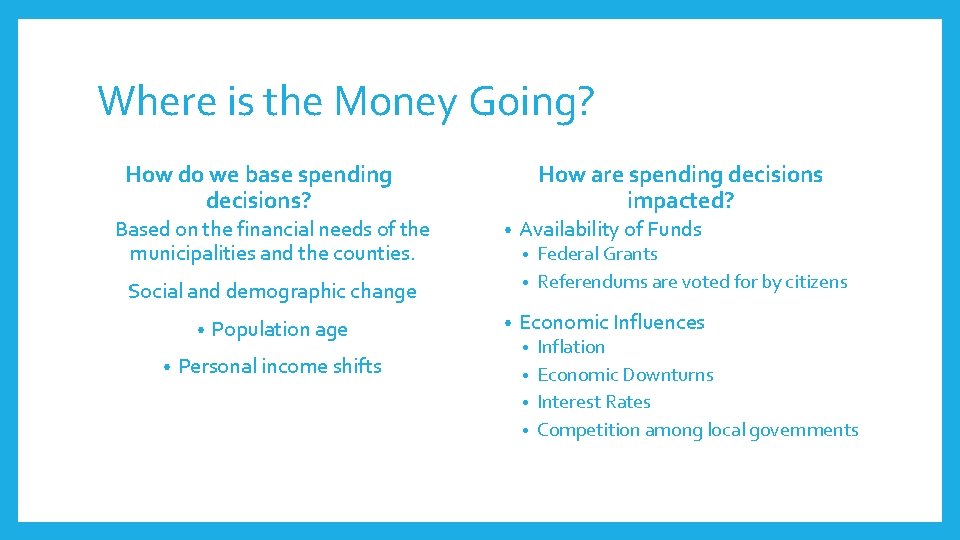 Where is the Money Going?

How do we base spending decisions?

Based on the financial needs of the municipalities and the counties.

Social and demographic change

• Population age

• Personal income shifts

How are spending decisions impacted?

• Availability of Funds
  • Federal Grants
  • Referendums are voted for by citizens

• Economic Influences
  • Inflation
  • Economic Downturns
  • Interest Rates
  • Competition among local governments